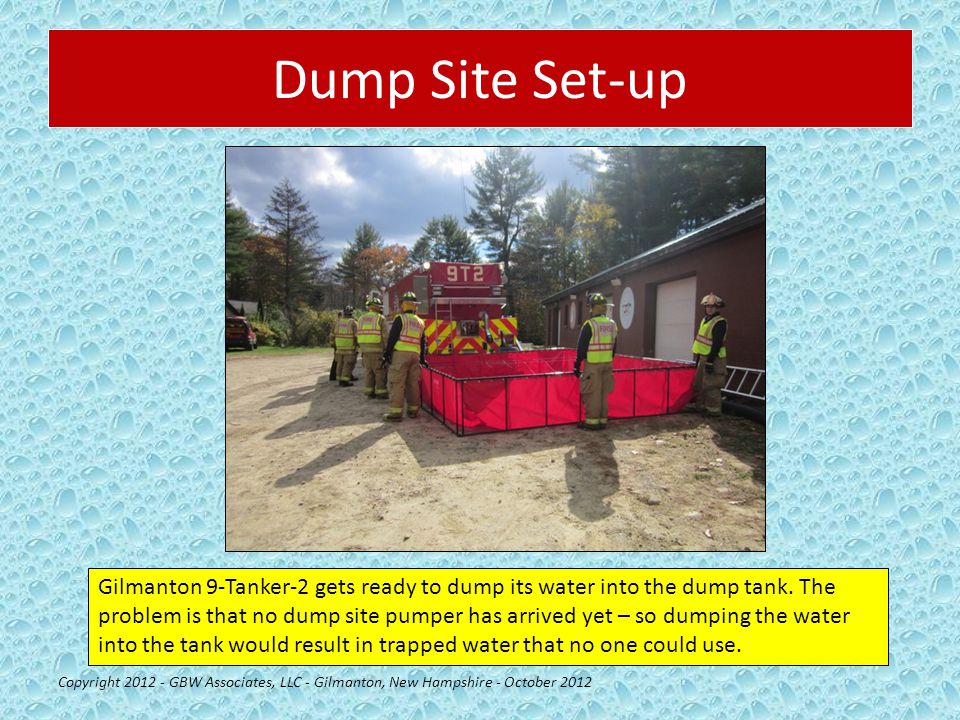 Dump Site Set-up

9T2

Gilmanton 9-Tanker-2 gets ready to dump its water into the dump tank. The problem is that no dump site pumper has arrived yet – so dumping the water into the tank would result in trapped water that no one could use.

Copyright 2012 - GBW Associates, LLC - Gilmanton, New Hampshire - October 2012